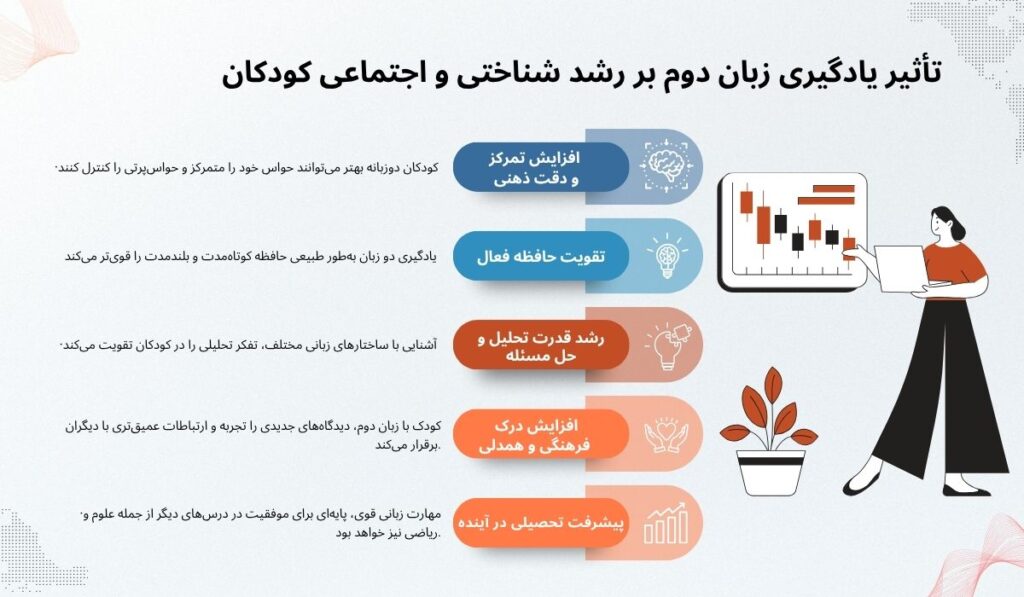 تأثیر یادگیری زبان دوم بر رشد شناختی و اجتماعی کودکان

افزایش تمرکز و دقت ذهنی

کودکان دوزبانه بهتر می‌توانند حواس خود را متمرکز و حواس‌پرتی را کنترل کنند.

تقویت حافظه فعال

یادگیری دو زبان به‌طور طبیعی حافظه کوتاه‌مدت و بلندمدت را قوی‌تر می‌کند

رشد قدرت تحلیل و حل مسئله

آشنایی با ساختارهای زبانی مختلف، تفکر تحلیلی را در کودکان تقویت می‌کند.

افزایش درک فرهنگی و همدلی

کودک با زبان دوم، دیدگاه‌های جدیدی را تجربه و ارتباطات عمیق‌تری با دیگران برقرار می‌کند.

پیشرفت تحصیلی در آینده

مهارت زبانی قوی، پایه‌ای برای موفقیت در درس‌های دیگر از جمله علوم و ریاضی نیز خواهد بود.